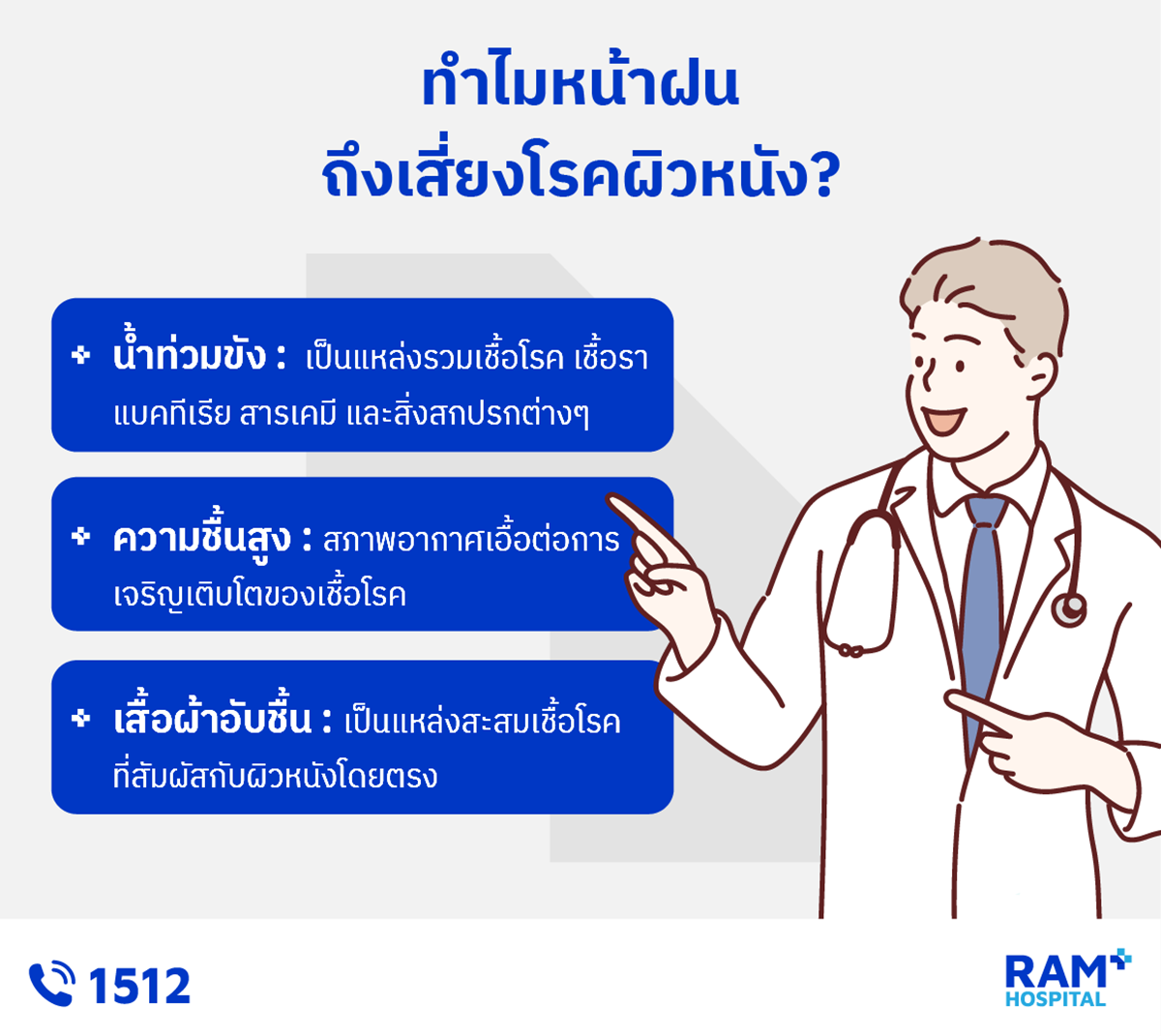 ทำไมหน้าฝน
ถึงเสี่ยงโรคผิวหนัง?

น้ำท่วมขัง : เป็นแหล่งรวมเชื้อโรค เชื้อรา แบคทีเรีย สารเคมี และสิ่งสกปรกต่างๆ

ความชื้นสูง : สภาพอากาศเอื้อต่อการเจริญเติบโตของเชื้อโรค

เสื้อผ้าอับชื้น : เป็นแหล่งสะสมเชื้อโรคที่สัมผัสกับผิวหนังโดยตรง

1512

RAM HOSPITAL